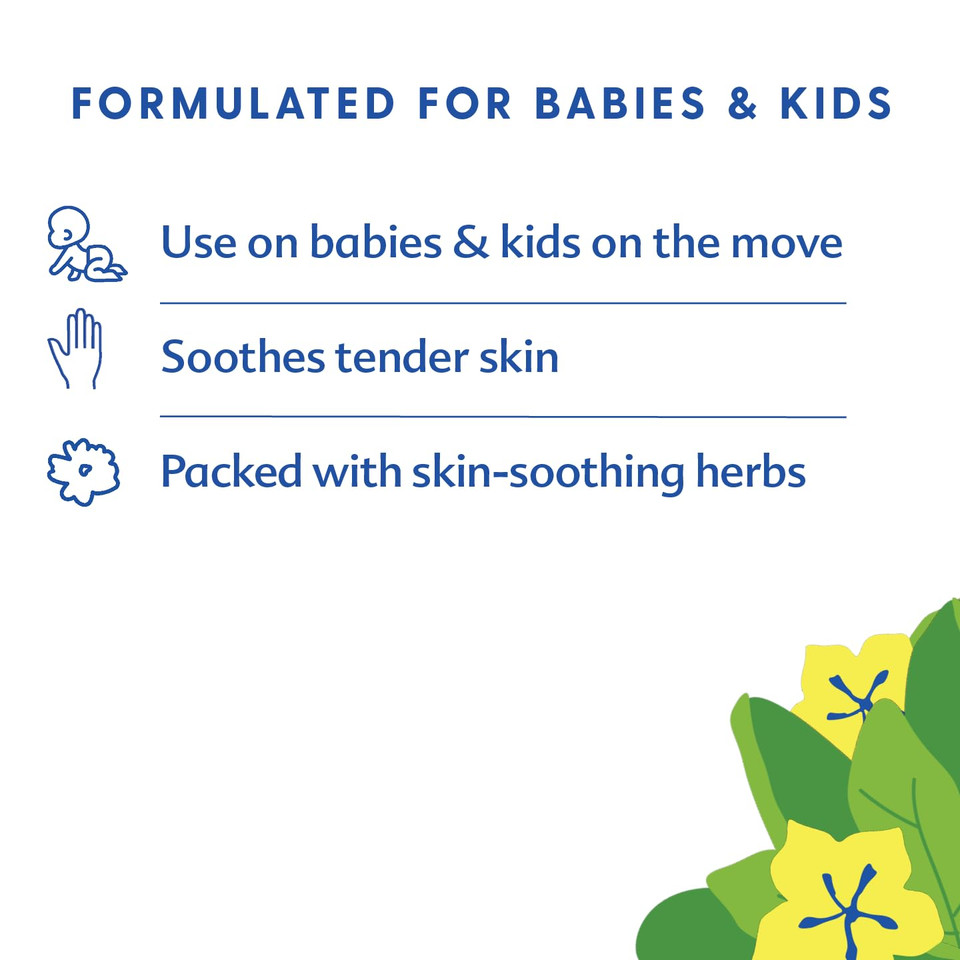 FORMULATED FOR BABIES & KIDS

Use on babies & kids on the move

Soothes tender skin

Packed with skin-soothing herbs